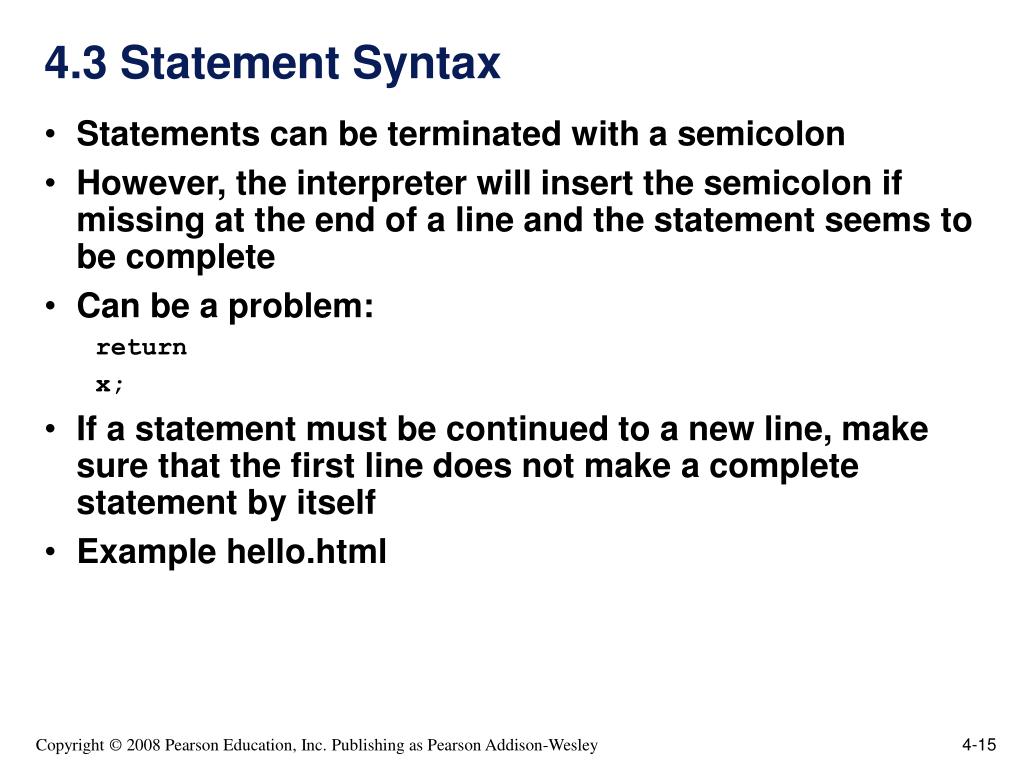 4.3 Statement Syntax

• Statements can be terminated with a semicolon
• However, the interpreter will insert the semicolon if missing at the end of a line and the statement seems to be complete
• Can be a problem:

return
x;

• If a statement must be continued to a new line, make sure that the first line does not make a complete statement by itself
• Example hello.html

Copyright © 2008 Pearson Education, Inc. Publishing as Pearson Addison-Wesley

4-15